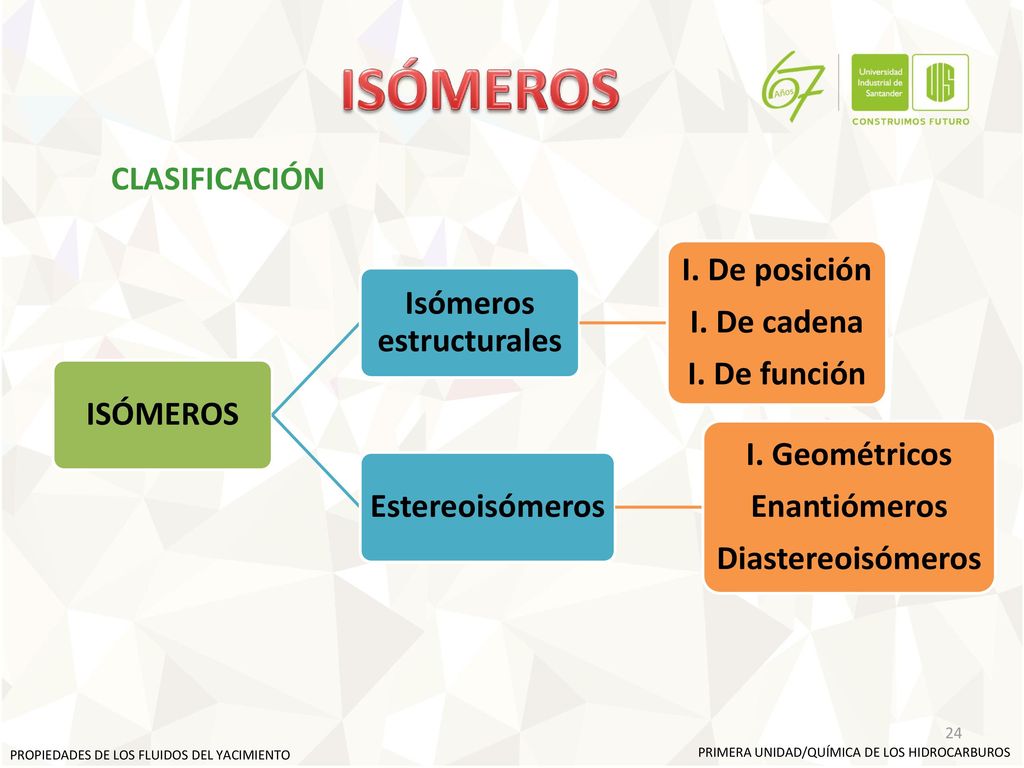 ISÓMEROS

67 Años

Universidad Industrial de Santander

UIS

CONSTRUIMOS FUTURO

CLASIFICACIÓN

ISÓMEROS

Isómeros estructurales

I. De posición
I. De cadena
I. De función

Estereoisómeros

I. Geométricos
Enantiómeros
Diastereoisómeros

24

PROPIEDADES DE LOS FLUIDOS DEL YACIMIENTO

PRIMERA UNIDAD/QUÍMICA DE LOS HIDROCARBUROS